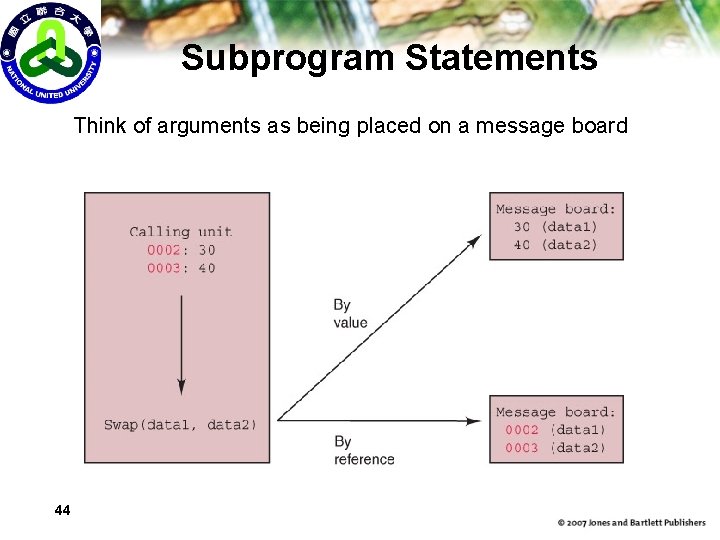 國立聯合大學
NATIONAL UNITED UNIVERSITY

Subprogram Statements

Think of arguments as being placed on a message board

Calling unit
0002: 30
0003: 40

Swap(data1, data2)

By value

By reference

Message board:
30 (data1)
40 (data2)

Message board:
0002 (data1)
0003 (data2)

44

© 2007 Jones and Bartlett Publishers